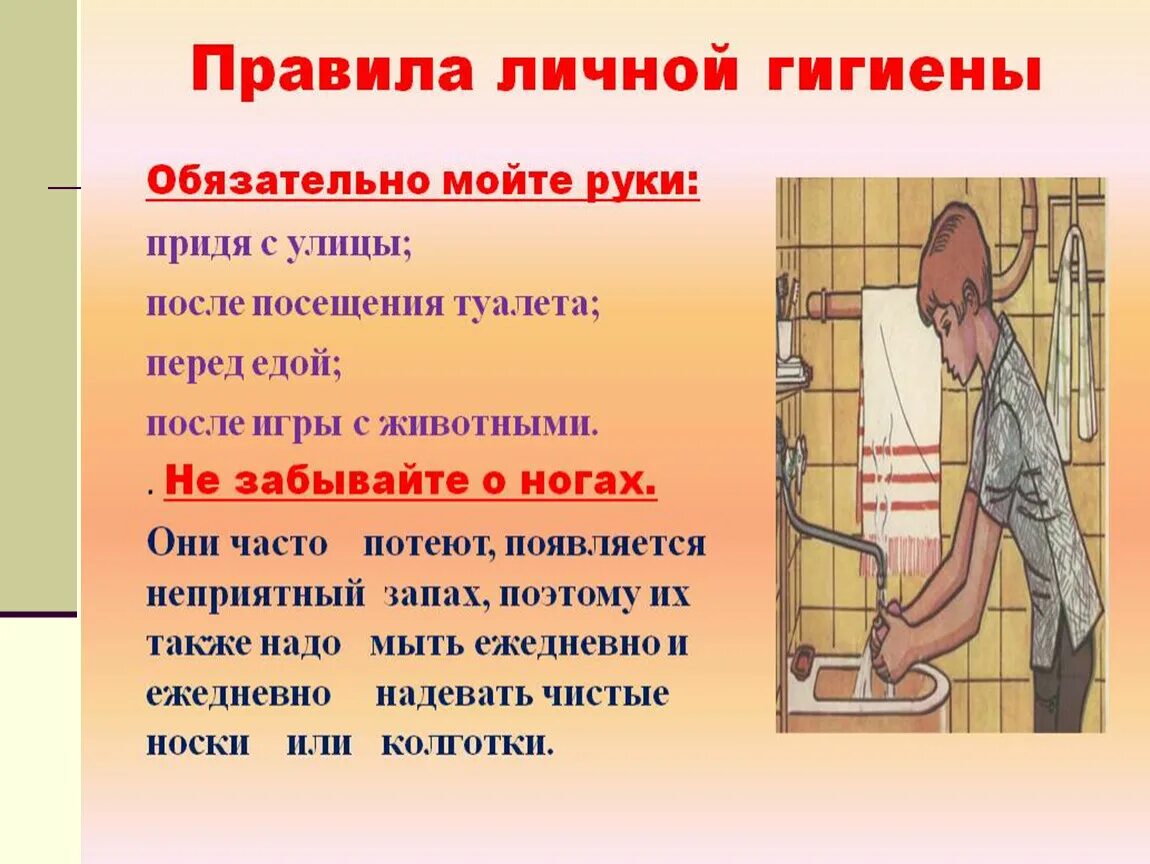 Правила личной гигиены

Обязательно мойте руки:

придя с улицы;

после посещения туалета;

перед едой;

после игры с животными.

. Не забывайте о ногах.

Они часто потеют, появляется неприятный запах, поэтому их также надо мыть ежедневно и ежедневно надевать чистые носки или колготки.